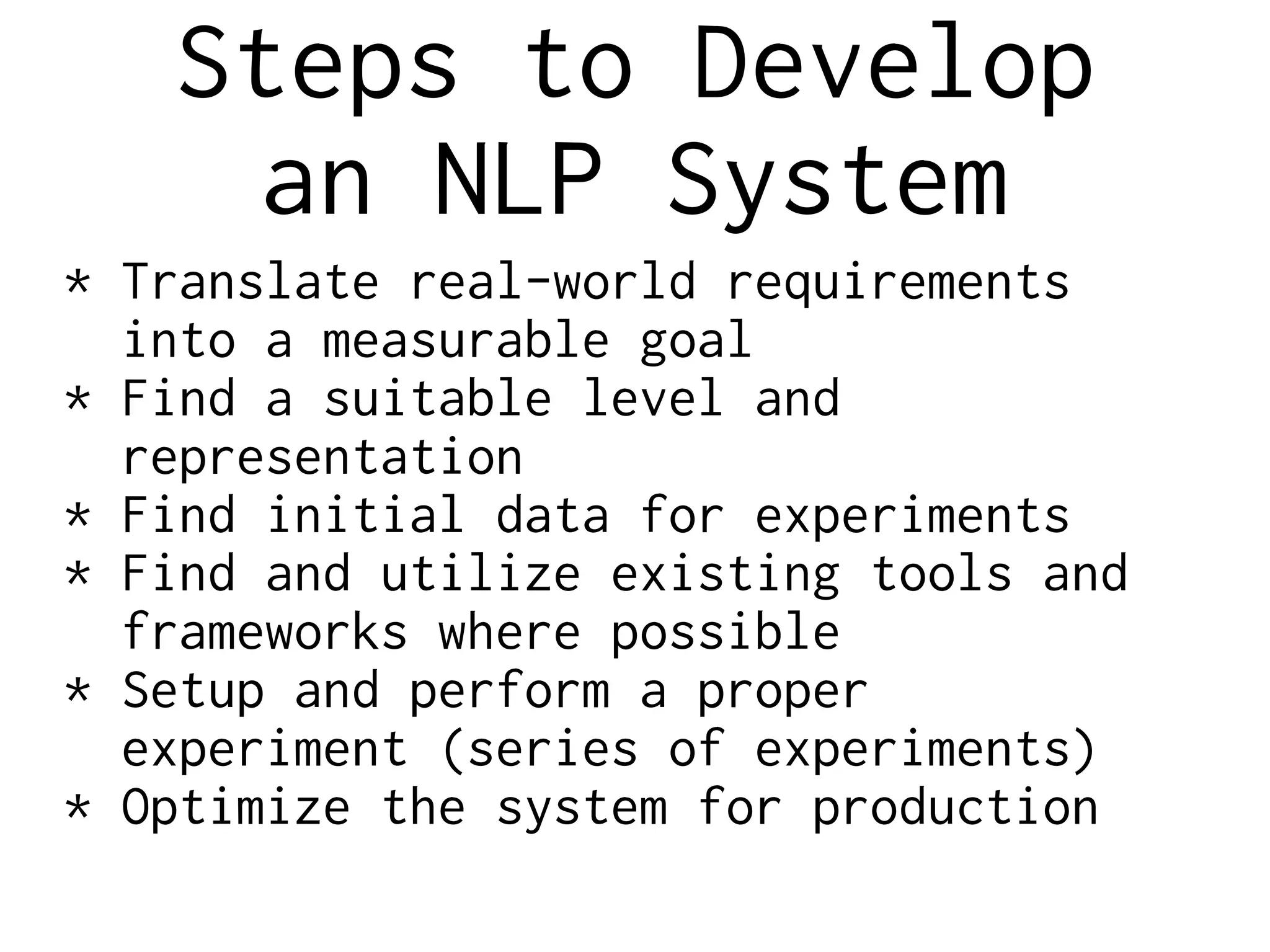 Steps to Develop an NLP System

* Translate real-world requirements into a measurable goal
* Find a suitable level and representation
* Find initial data for experiments
* Find and utilize existing tools and frameworks where possible
* Setup and perform a proper experiment (series of experiments)
* Optimize the system for production